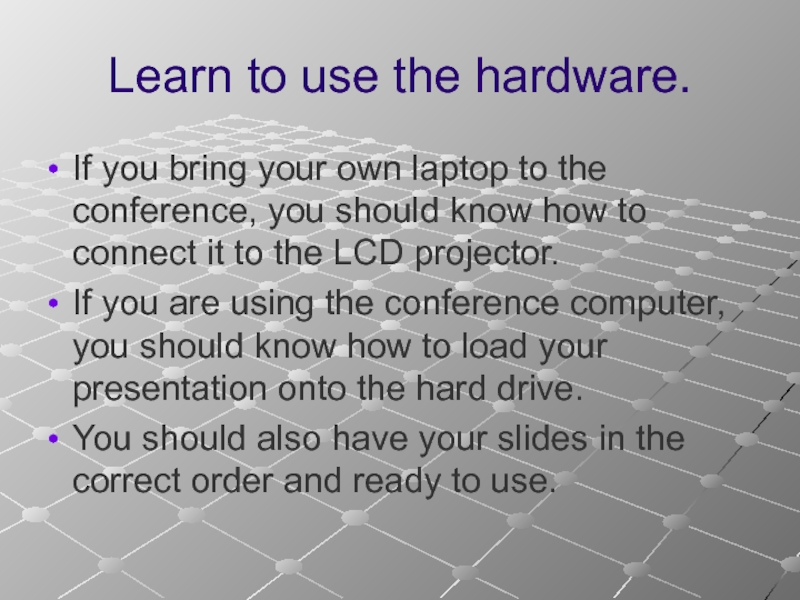 Learn to use the hardware.

• If you bring your own laptop to the conference, you should know how to connect it to the LCD projector.
• If you are using the conference computer, you should know how to load your presentation onto the hard drive.
• You should also have your slides in the correct order and ready to use.